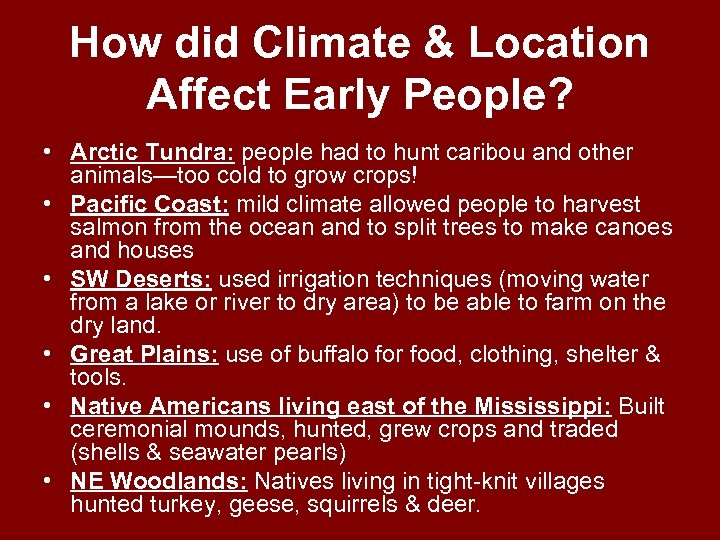 How did Climate & Location Affect Early People?

• Arctic Tundra: people had to hunt caribou and other animals—too cold to grow crops!
• Pacific Coast: mild climate allowed people to harvest salmon from the ocean and to split trees to make canoes and houses
• SW Deserts: used irrigation techniques (moving water from a lake or river to dry area) to be able to farm on the dry land.
• Great Plains: use of buffalo for food, clothing, shelter & tools.
• Native Americans living east of the Mississippi: Built ceremonial mounds, hunted, grew crops and traded (shells & seawater pearls)
• NE Woodlands: Natives living in tight-knit villages hunted turkey, geese, squirrels & deer.